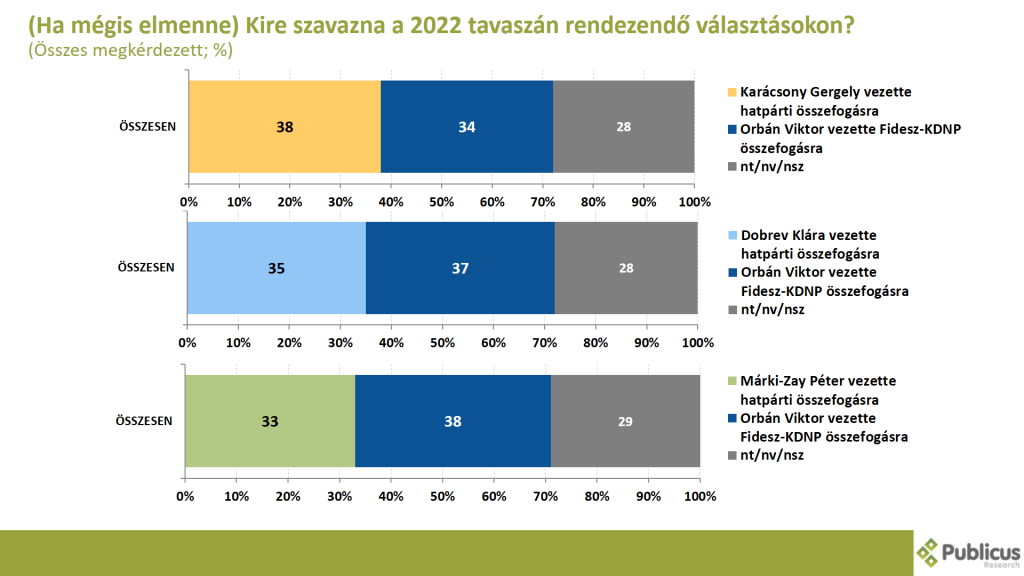 (Ha mégis elmenne) Kire szavazna a 2022 tavaszán rendezendő választásokon?
(Összes megkérdezett; %)

ÖSSZESEN 38 34 28

0% 10% 20% 30% 40% 50% 60% 70% 80% 90% 100%

Karácsony Gergely vezette hatpárti összefogásra
Orbán Viktor vezette Fidesz-KDNP összefogásra
nt/nv/nsz

ÖSSZESEN 35 37 28

0% 10% 20% 30% 40% 50% 60% 70% 80% 90% 100%

Dobrev Klára vezette hatpárti összefogásra
Orbán Viktor vezette Fidesz-KDNP összefogásra
nt/nv/nsz

ÖSSZESEN 33 38 29

0% 10% 20% 30% 40% 50% 60% 70% 80% 90% 100%

Márki-Zay Péter vezette hatpárti összefogásra
Orbán Viktor vezette Fidesz-KDNP összefogásra
nt/nv/nsz

Publicus Research